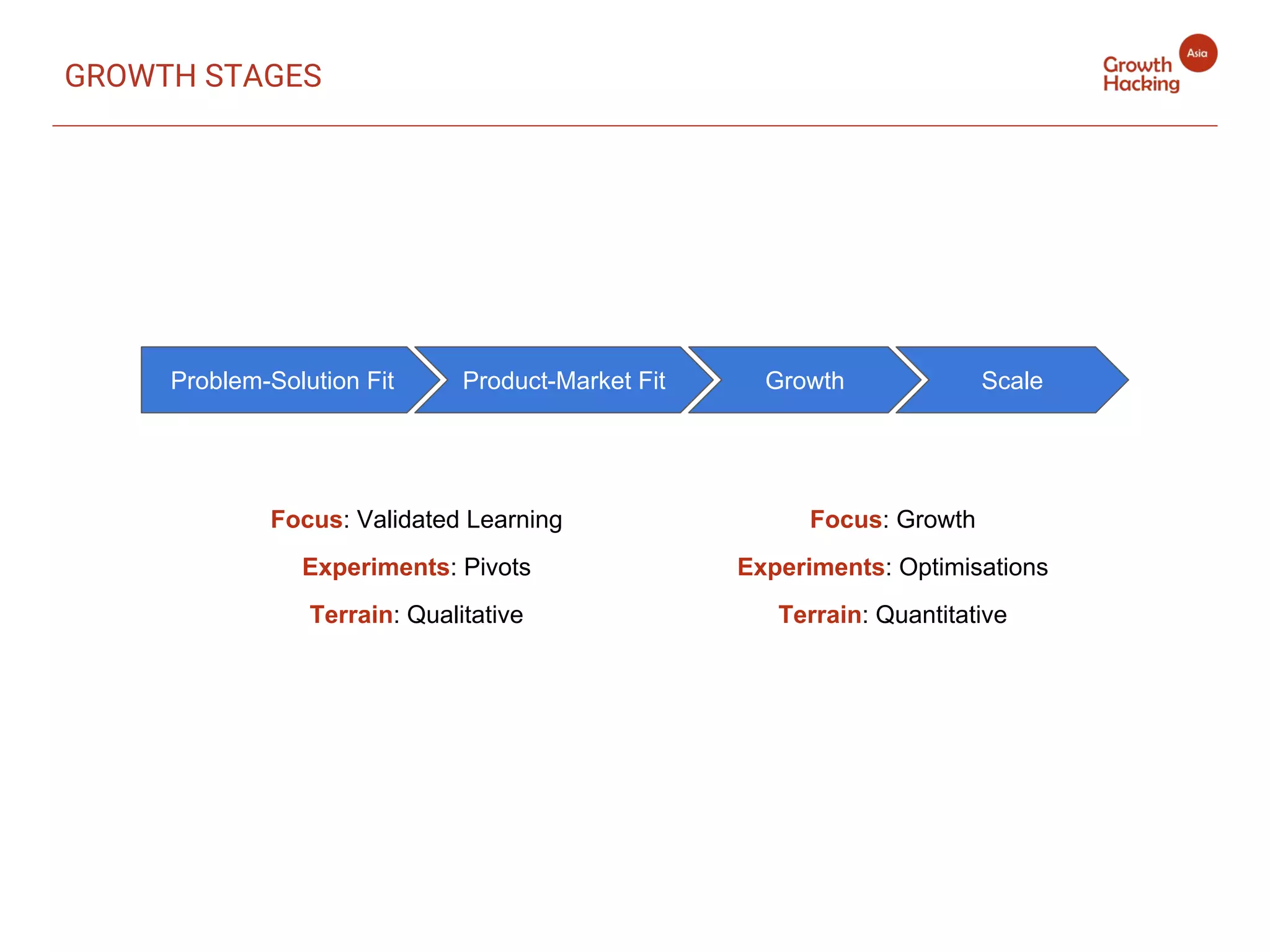 GROWTH STAGES

Growth Hacking Asia

Problem-Solution Fit

Product-Market Fit

Growth

Scale

Focus: Validated Learning

Experiments: Pivots

Terrain: Qualitative

Focus: Growth

Experiments: Optimisations

Terrain: Quantitative